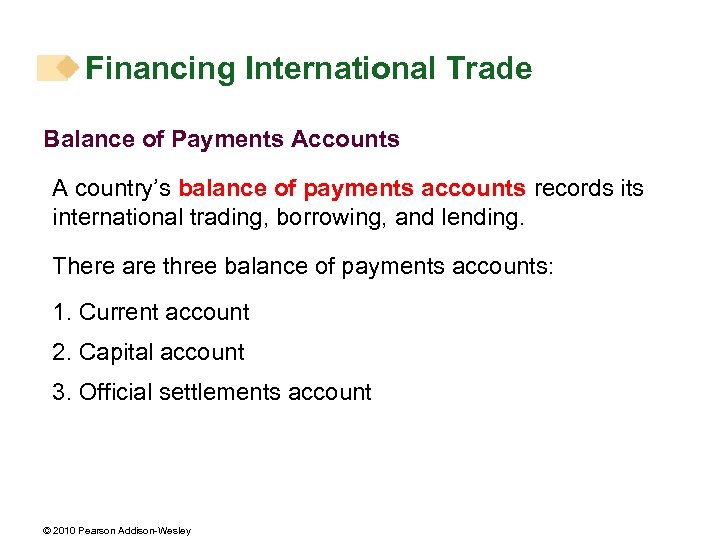 Financing International Trade

Balance of Payments Accounts

A country's balance of payments accounts records its international trading, borrowing, and lending.

There are three balance of payments accounts:

1. Current account

2. Capital account

3. Official settlements account

© 2010 Pearson Addison-Wesley